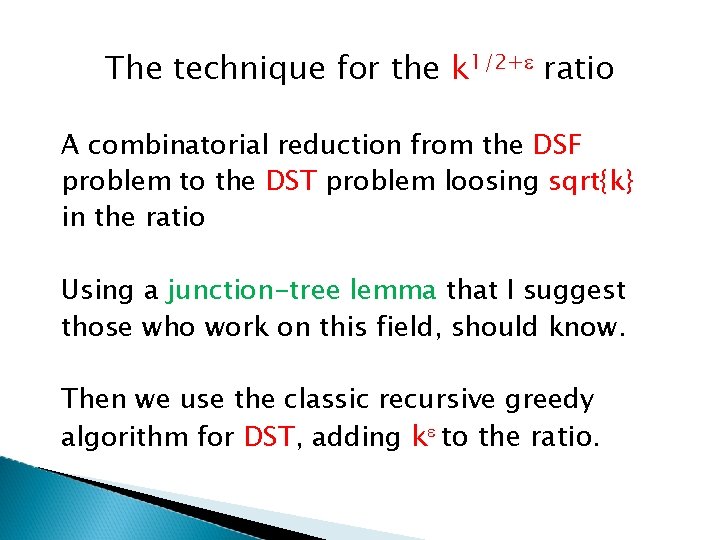 The technique for the $k^{1/2+\varepsilon}$ ratio

A combinatorial reduction from the DSF problem to the DST problem loosing sqrt{k} in the ratio

Using a junction-tree lemma that I suggest those who work on this field, should know.

Then we use the classic recursive greedy algorithm for DST, adding $k^{\varepsilon}$ to the ratio.